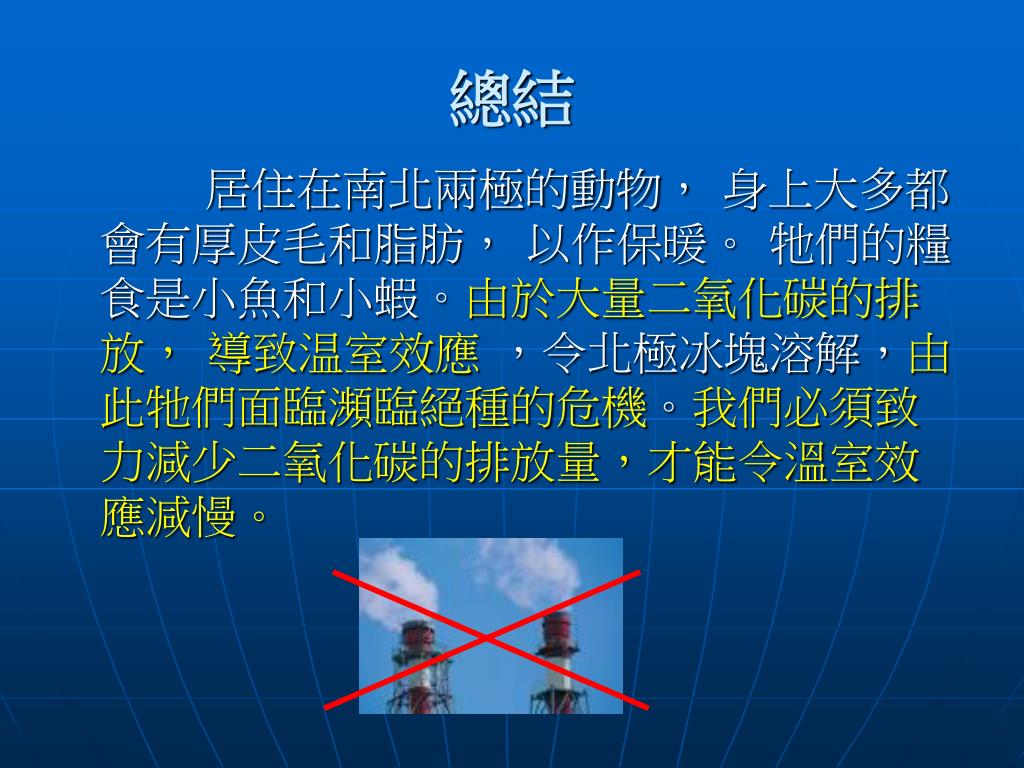 總結

居住在南北兩極的動物， 身上大多都會有厚皮毛和脂肪， 以作保暖。 牠們的糧食是小魚和小蝦。由於大量二氧化碳的排放， 導致温室效應 ，令北極冰塊溶解，由此牠們面臨瀕臨絕種的危機。我們必須致力減少二氧化碳的排放量，才能令溫室效應減慢。